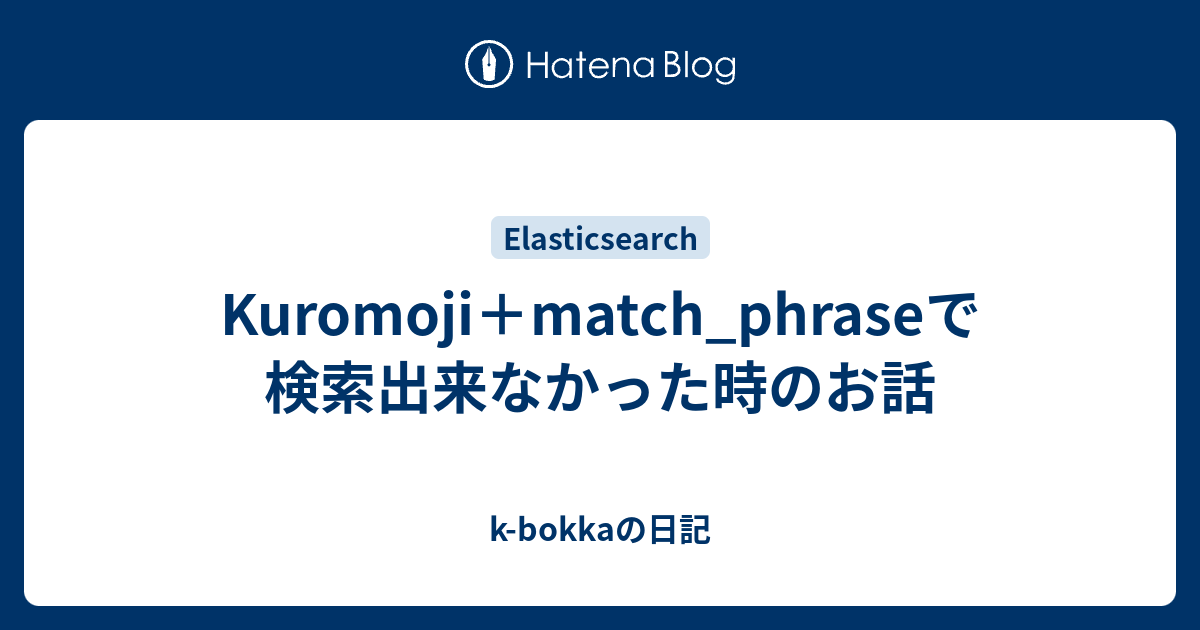 Hatena Blog

Elasticsearch

Kuromoji＋match_phraseで検索出来なかった時のお話

k-bokkaの日記